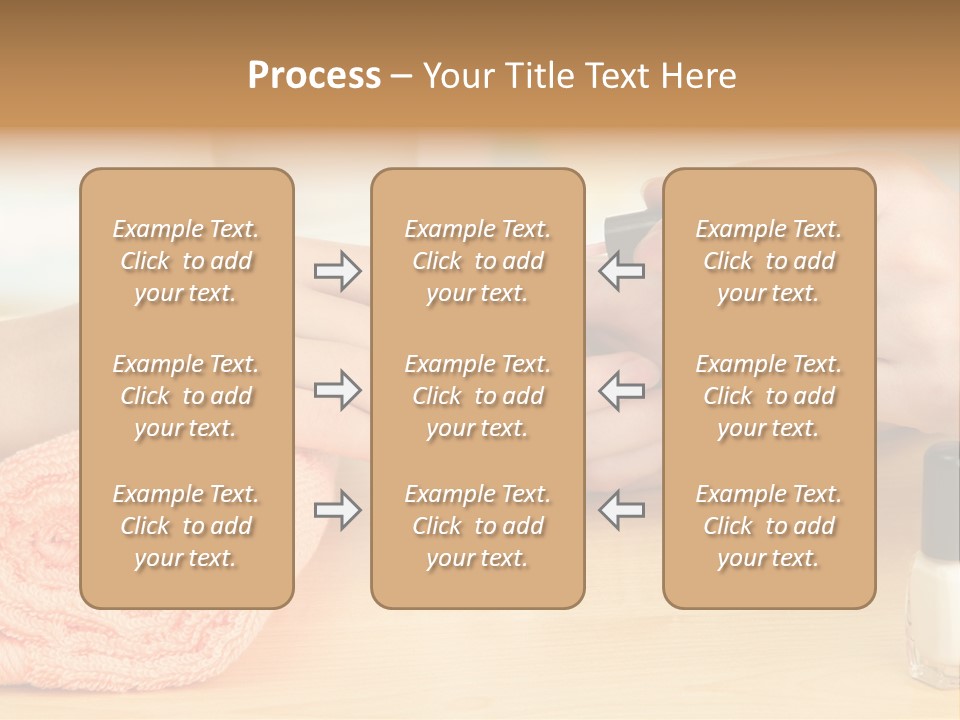 Process – Your Title Text Here

Example Text. Click to add your text.

Example Text. Click to add your text.

Example Text. Click to add your text.

Example Text. Click to add your text.

Example Text. Click to add your text.

Example Text. Click to add your text.

Example Text. Click to add your text.

Example Text. Click to add your text.

Example Text. Click to add your text.